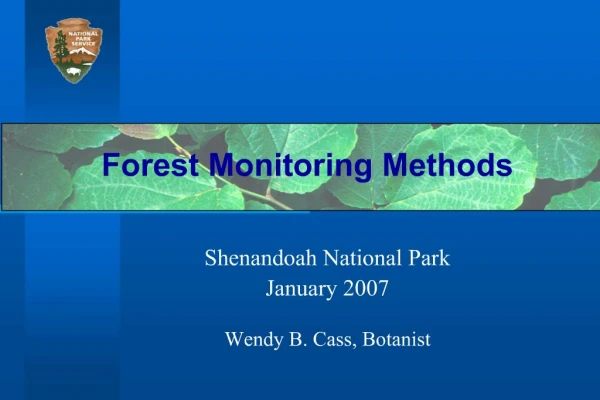 NATIONAL PARK SERVICE

Forest Monitoring Methods

Shenandoah National Park
January 2007

Wendy B. Cass, Botanist